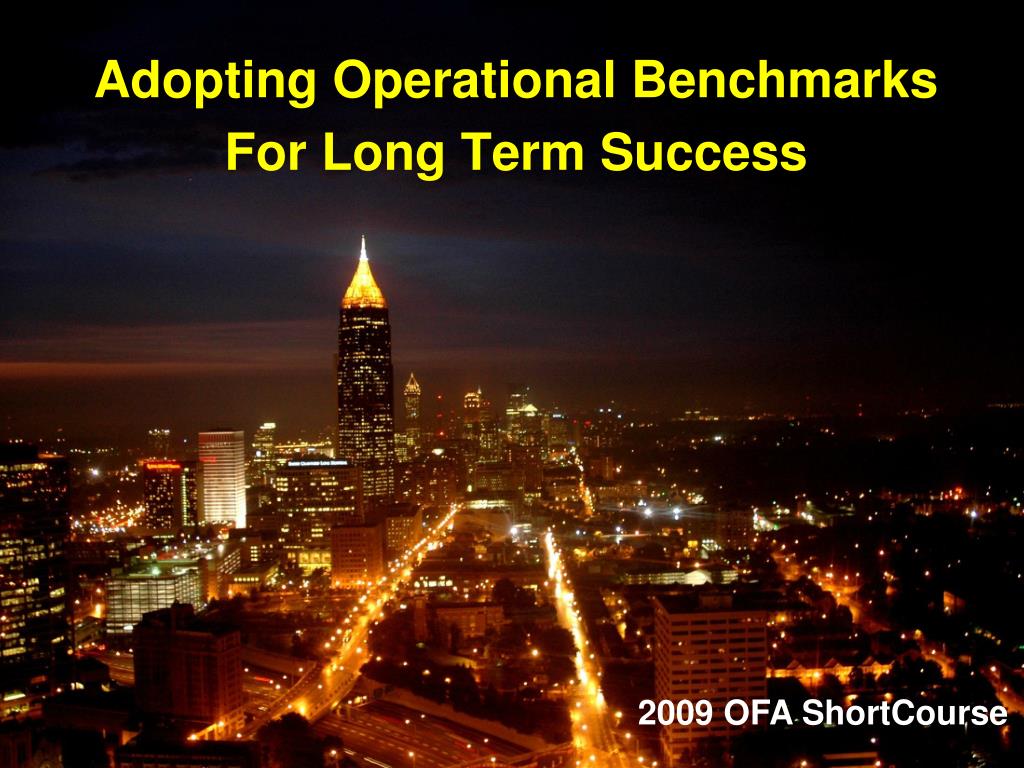 Adopting Operational Benchmarks
For Long Term Success

2009 OFA ShortCourse